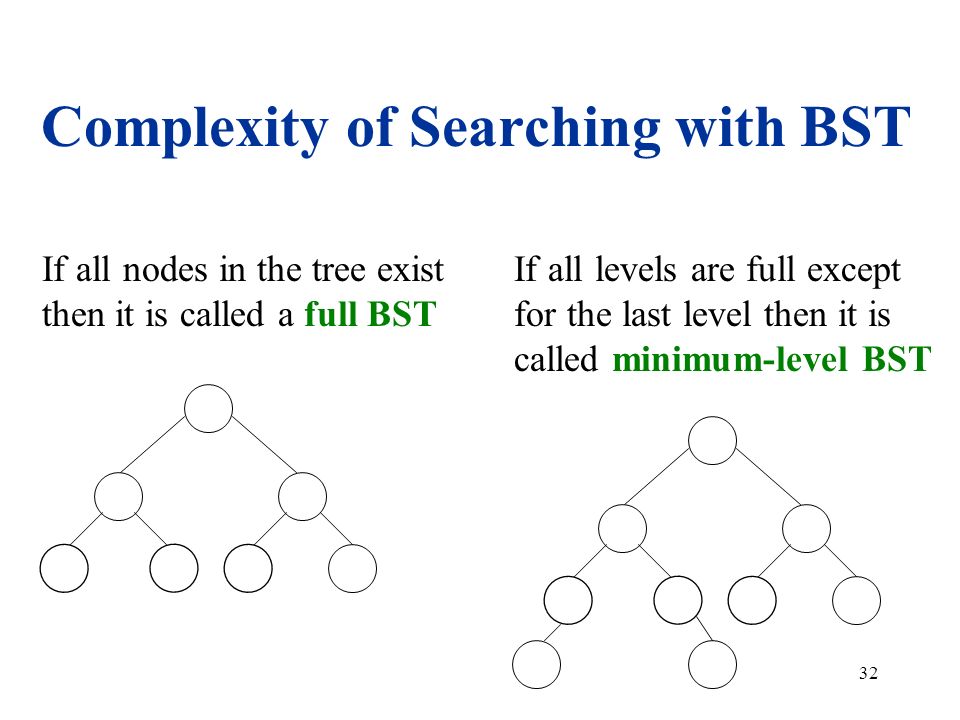 Complexity of Searching with BST

If all nodes in the tree exist then it is called a full BST

If all levels are full except for the last level then it is called minimum-level BST

32